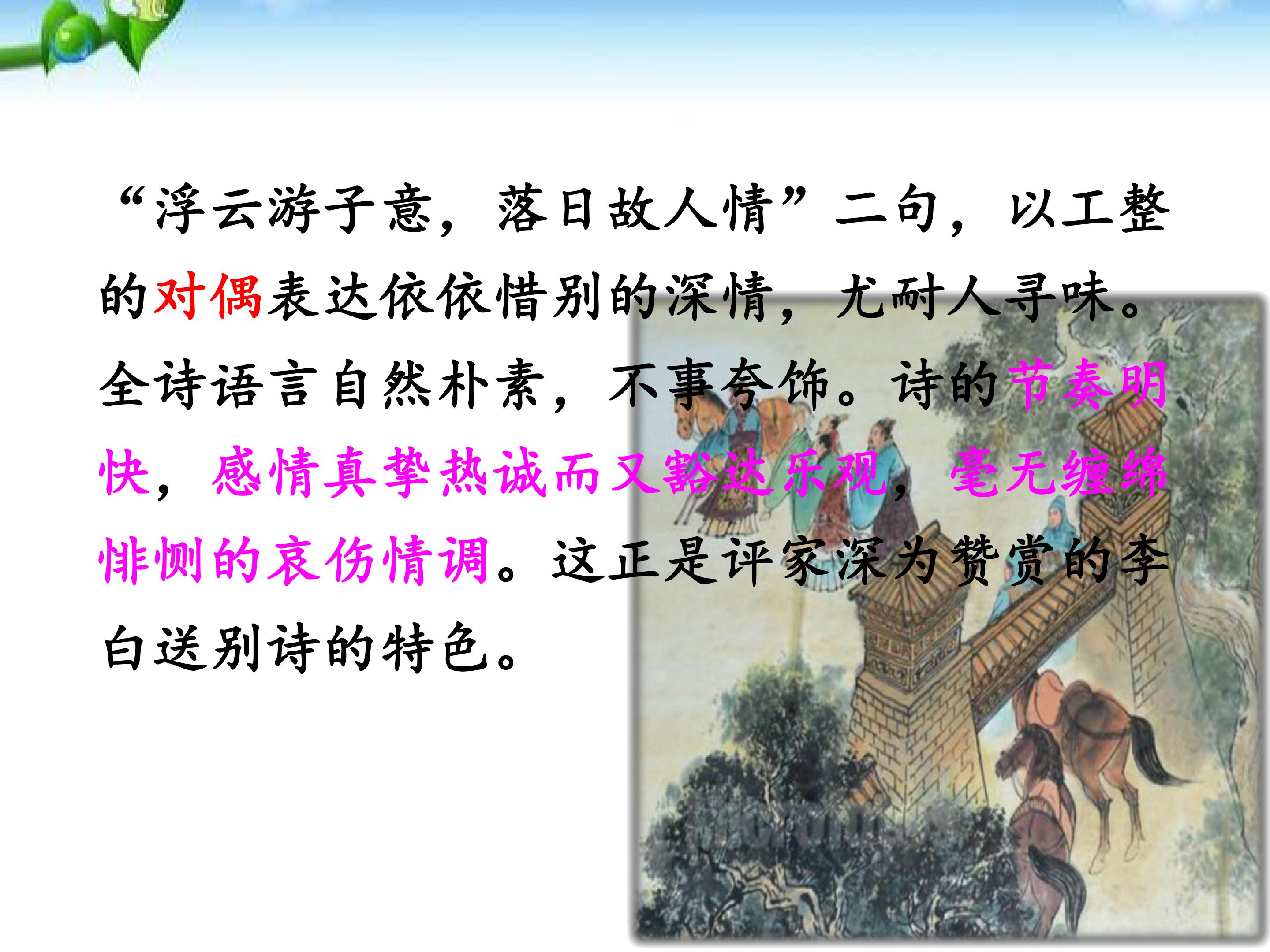 “浮云游子意，落日故人情”二句，以工整的对偶表达依依惜别的深情，尤耐人寻味。全诗语言自然朴素，不事夸饰。诗的节奏明快，感情真挚热诚而又豁达乐观，毫无缠绵悱恻的哀伤情调。这正是评家深为赞赏的李白送别诗的特色。